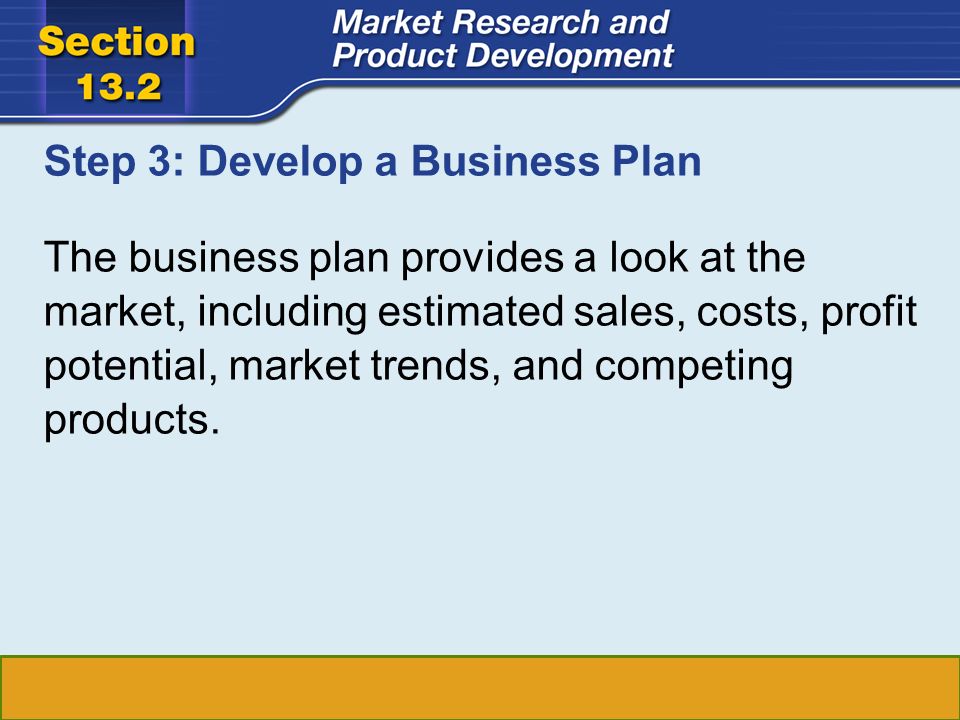 Section 13.2

Market Research and Product Development

Step 3: Develop a Business Plan

The business plan provides a look at the market, including estimated sales, costs, profit potential, market trends, and competing products.